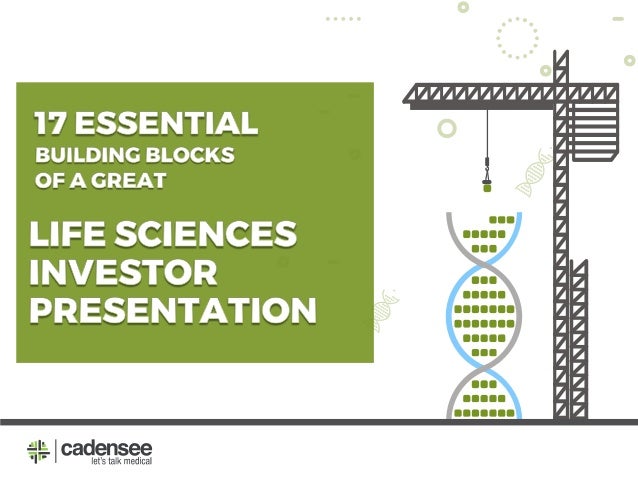 17 ESSENTIAL
BUILDING BLOCKS
OF A GREAT

LIFE SCIENCES
INVESTOR
PRESENTATION

cadensee
let's talk medical